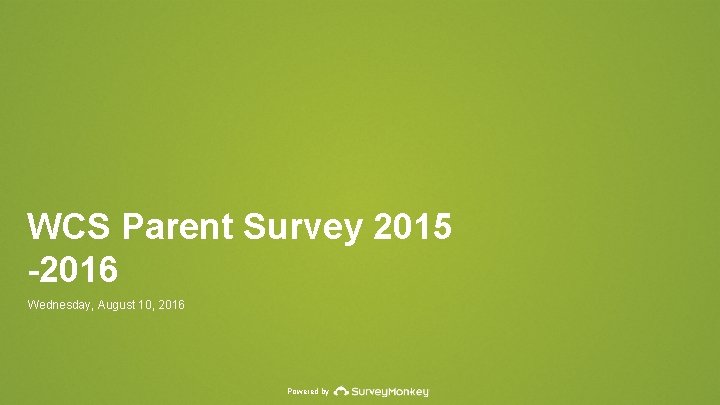 WCS Parent Survey 2015 -2016

Wednesday, August 10, 2016

Powered by SurveyMonkey